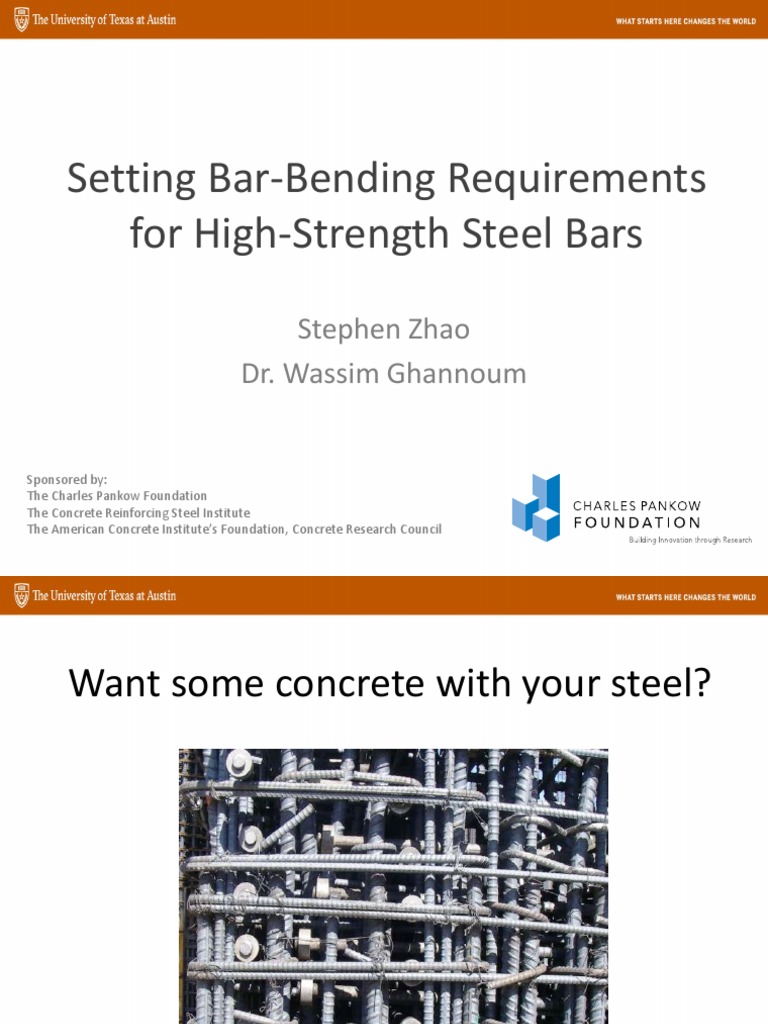 The University of Texas at Austin
WHAT STARTS HERE CHANGES THE WORLD

Setting Bar-Bending Requirements for High-Strength Steel Bars

Stephen Zhao
Dr. Wassim Ghannoum

Sponsored by:
The Charles Pankow Foundation
The Concrete Reinforcing Steel Institute
The American Concrete Institute's Foundation, Concrete Research Council

CHARLES PANKOW FOUNDATION
Building Innovation through Research

The University of Texas at Austin
WHAT STARTS HERE CHANGES THE WORLD

Want some concrete with your steel?